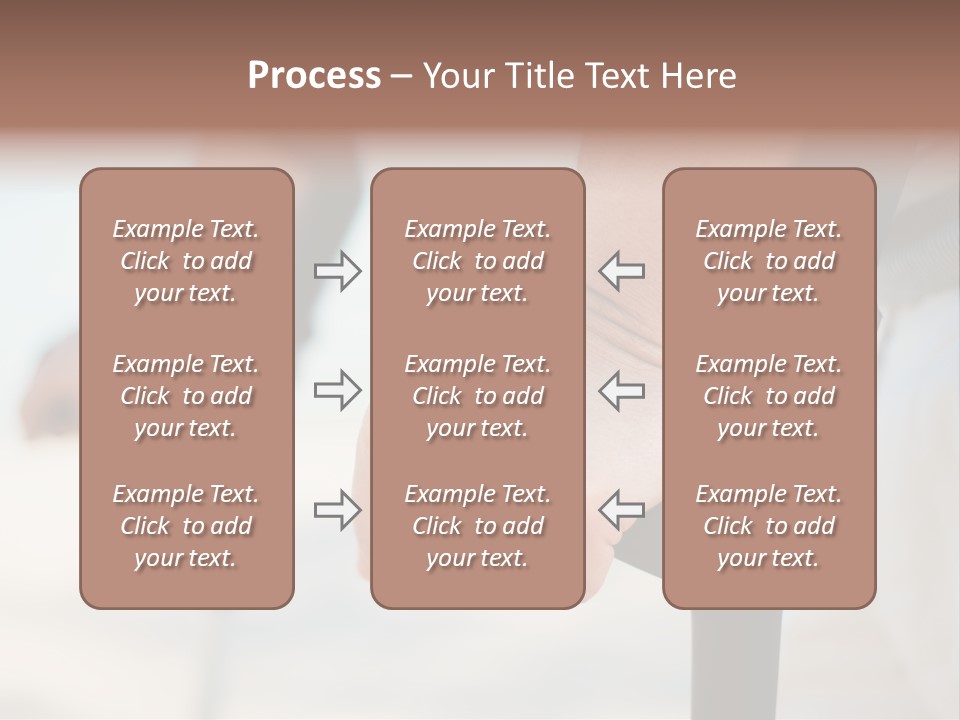 Process – Your Title Text Here

Example Text. Click to add your text.

Example Text. Click to add your text.

Example Text. Click to add your text.

Example Text. Click to add your text.

Example Text. Click to add your text.

Example Text. Click to add your text.

Example Text. Click to add your text.

Example Text. Click to add your text.

Example Text. Click to add your text.